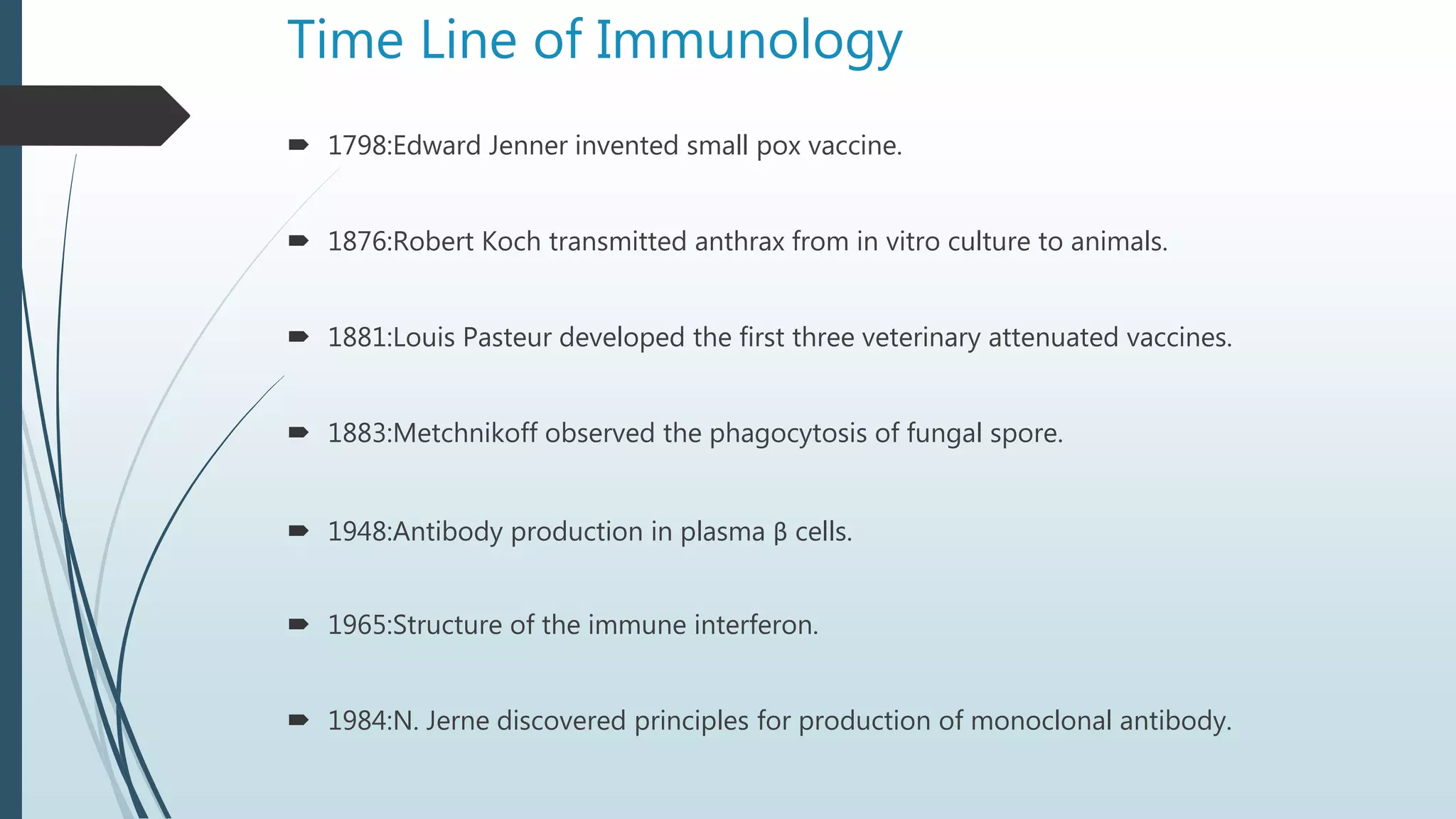 Time Line of Immunology

1798:Edward Jenner invented small pox vaccine.

1876:Robert Koch transmitted anthrax from in vitro culture to animals.

1881:Louis Pasteur developed the first three veterinary attenuated vaccines.

1883:Metchnikoff observed the phagocytosis of fungal spore.

1948:Antibody production in plasma β cells.

1965:Structure of the immune interferon.

1984:N. Jerne discovered principles for production of monoclonal antibody.